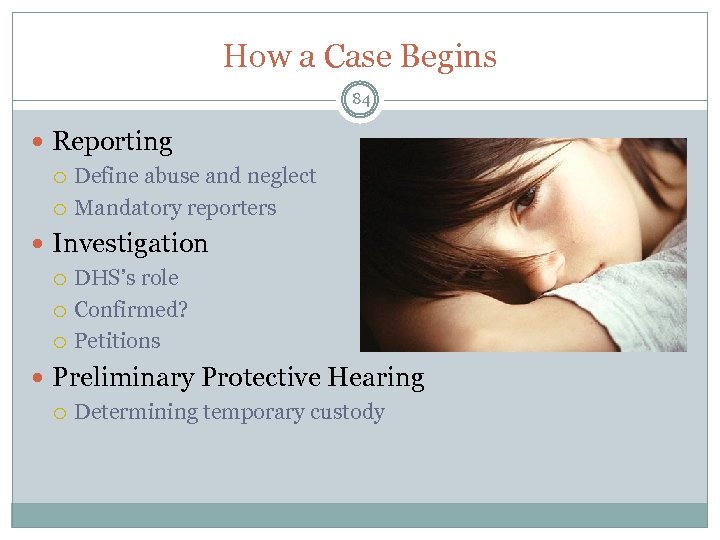 How a Case Begins

84

- Reporting
  - Define abuse and neglect
  - Mandatory reporters
- Investigation
  - DHS's role
  - Confirmed?
  - Petitions
- Preliminary Protective Hearing
  - Determining temporary custody